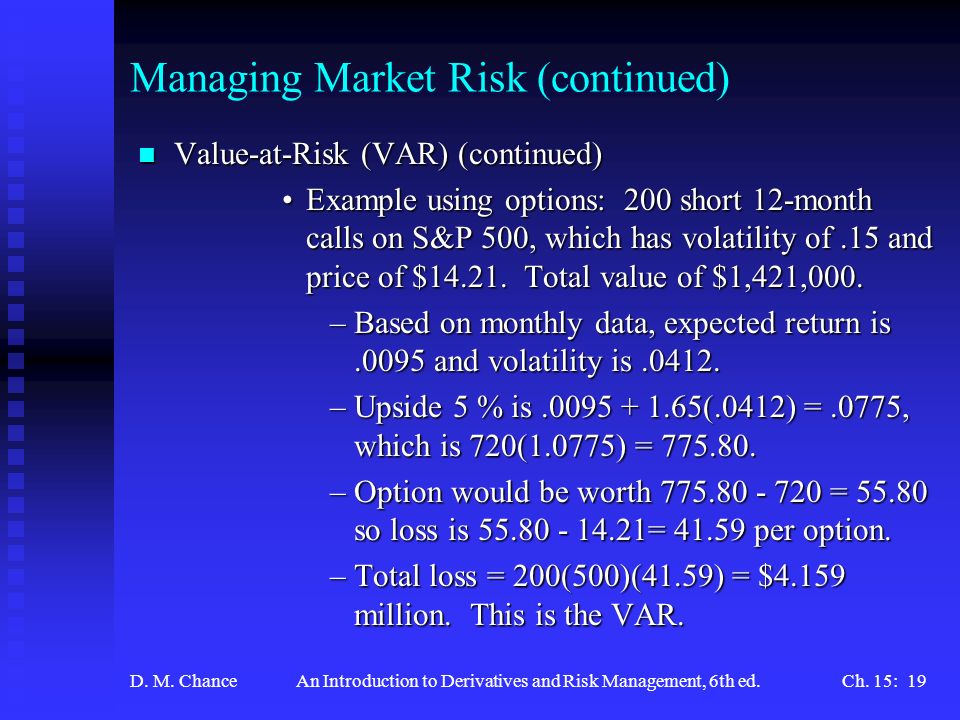 Managing Market Risk (continued)

Value-at-Risk (VAR) (continued)

• Example using options: 200 short 12-month calls on S&P 500, which has volatility of .15 and price of \$14.21. Total value of \$1,421,000.

– Based on monthly data, expected return is .0095 and volatility is .0412.

– Upside 5 % is .0095 + 1.65(.0412) = .0775, which is 720(1.0775) = 775.80.

– Option would be worth 775.80 - 720 = 55.80 so loss is 55.80 - 14.21= 41.59 per option.

– Total loss = 200(500)(41.59) = \$4.159 million. This is the VAR.

D. M. Chance An Introduction to Derivatives and Risk Management, 6th ed. Ch. 15: 19